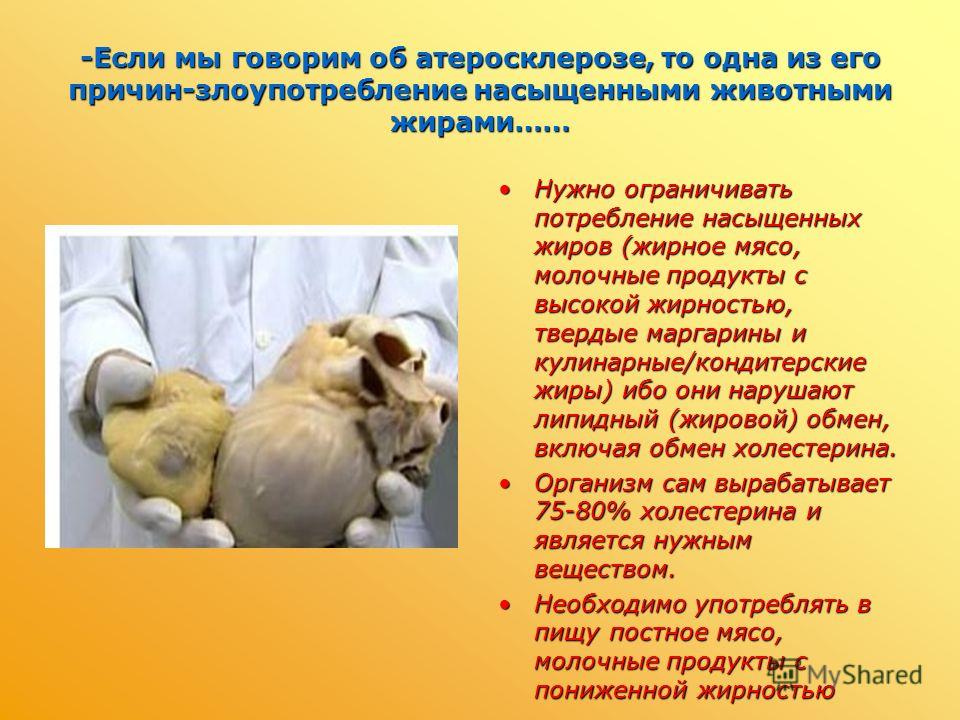 -Если мы говорим об атеросклерозе, то одна из его причин-злоупотребление насыщенными животными жирами……

• Нужно ограничивать потребление насыщенных жиров (жирное мясо, молочные продукты с высокой жирностью, твердые маргарины и кулинарные/кондитерские жиры) ибо они нарушают липидный (жировой) обмен, включая обмен холестерина.

• Организм сам вырабатывает 75-80% холестерина и является нужным веществом.

• Необходимо употреблять в пищу постное мясо, молочные продукты с пониженной жирностью

MyShared